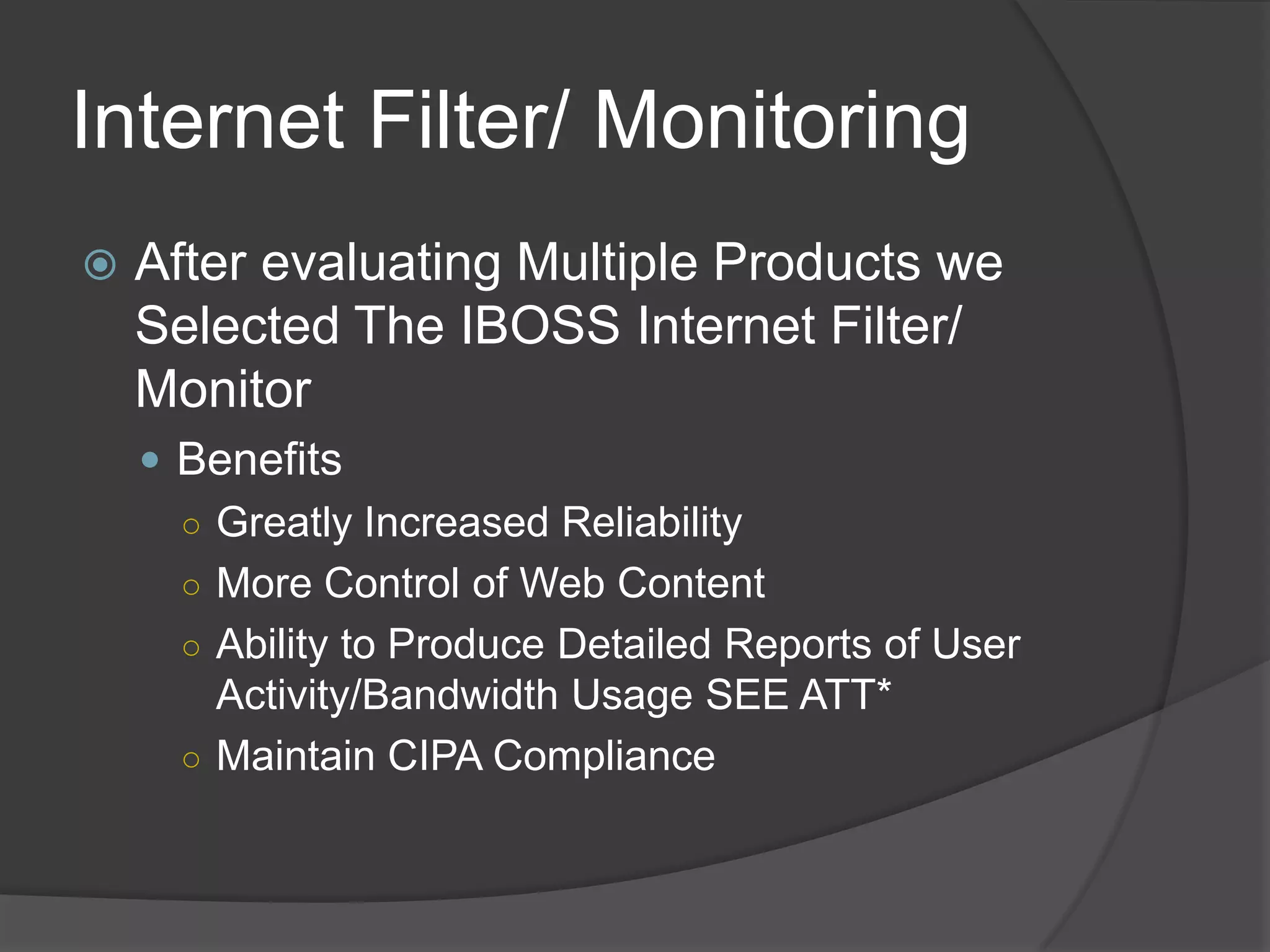 Internet Filter/ Monitoring

After evaluating Multiple Products we Selected The IBOSS Internet Filter/ Monitor

Benefits

Greatly Increased Reliability

More Control of Web Content

Ability to Produce Detailed Reports of User Activity/Bandwidth Usage SEE ATT*

Maintain CIPA Compliance